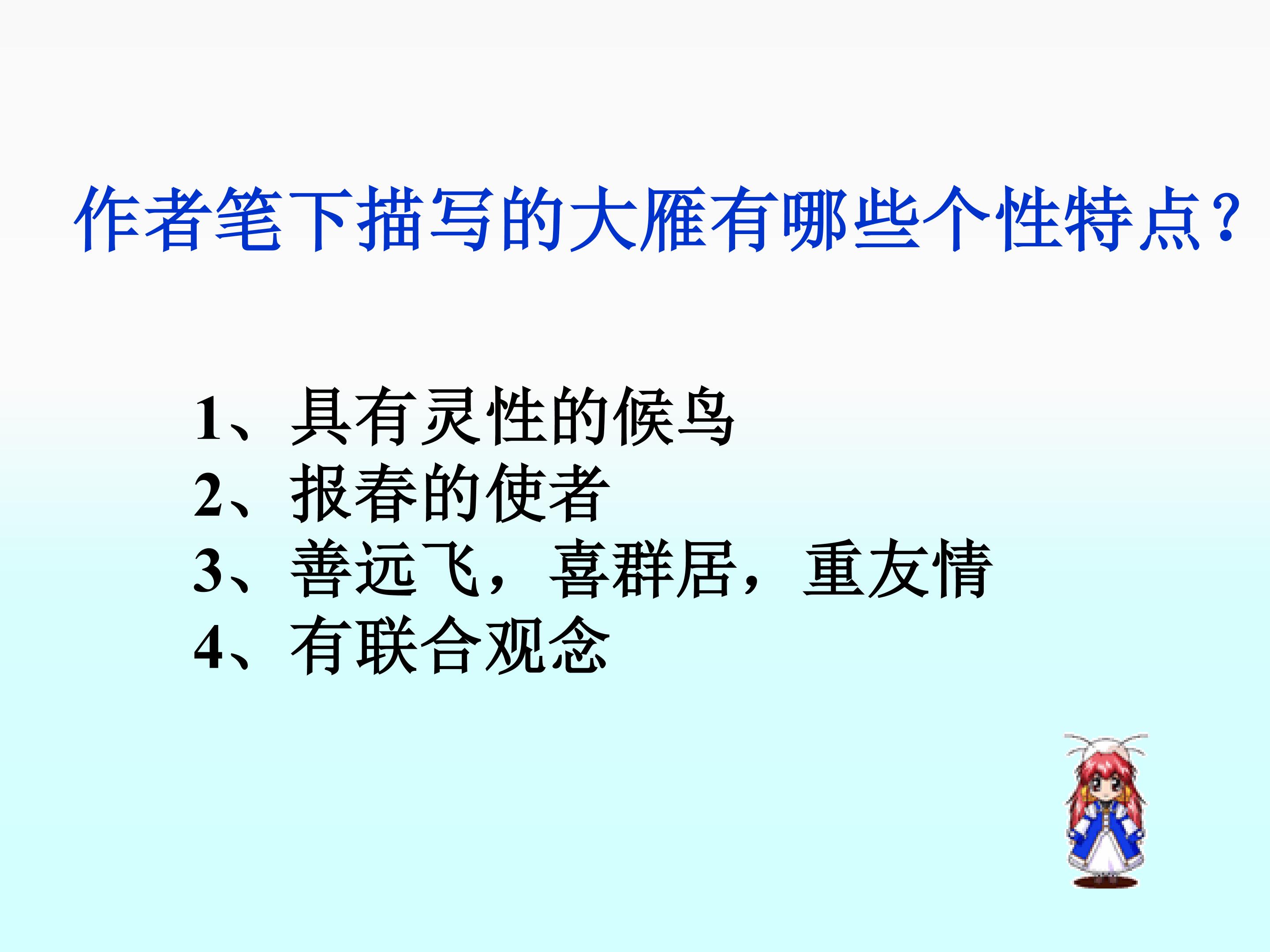 作者笔下描写的大雁有哪些个性特点？

1、具有灵性的候鸟
2、报春的使者
3、善远飞，喜群居，重友情
4、有联合观念